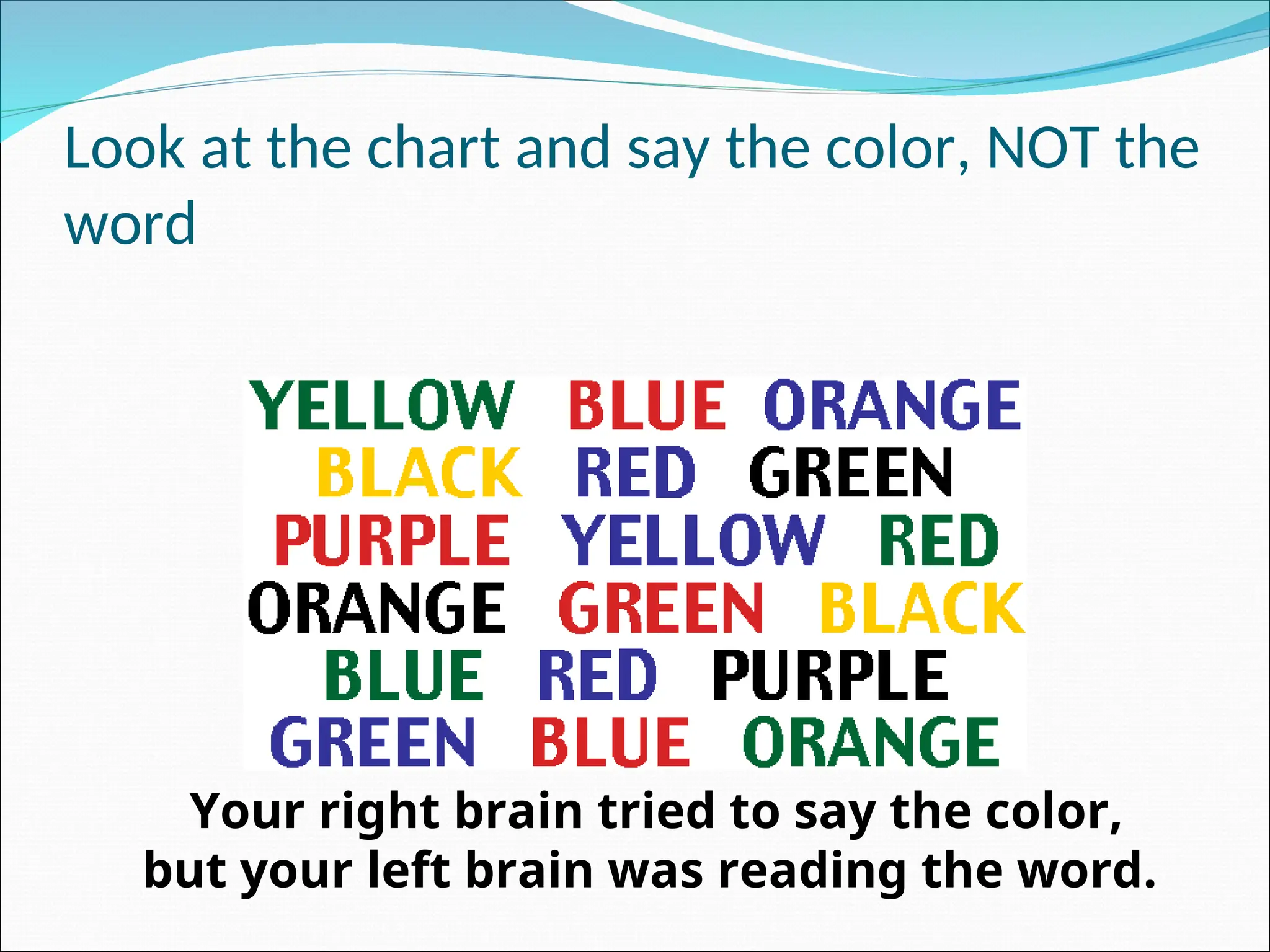 Look at the chart and say the color, NOT the word

YELLOW BLUE ORANGE
BLACK RED GREEN
PURPLE YELLOW RED
ORANGE GREEN BLACK
BLUE RED PURPLE
GREEN BLUE ORANGE

Your right brain tried to say the color, but your left brain was reading the word.